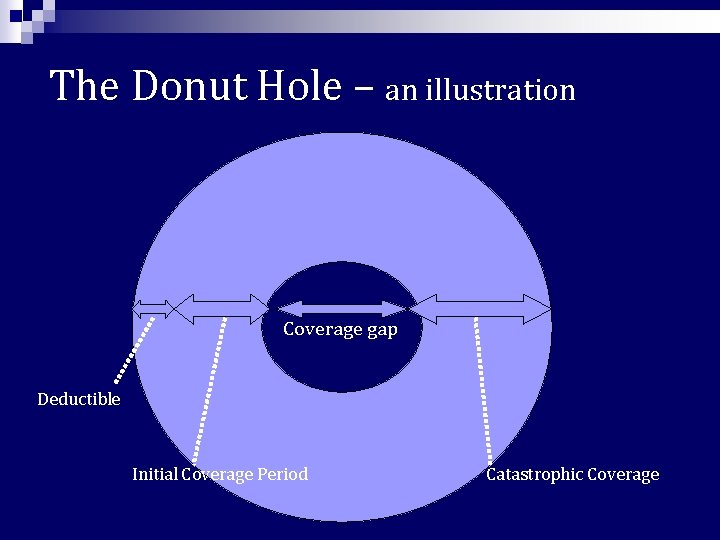 The Donut Hole – an illustration

Coverage gap

Deductible

Initial Coverage Period

Catastrophic Coverage